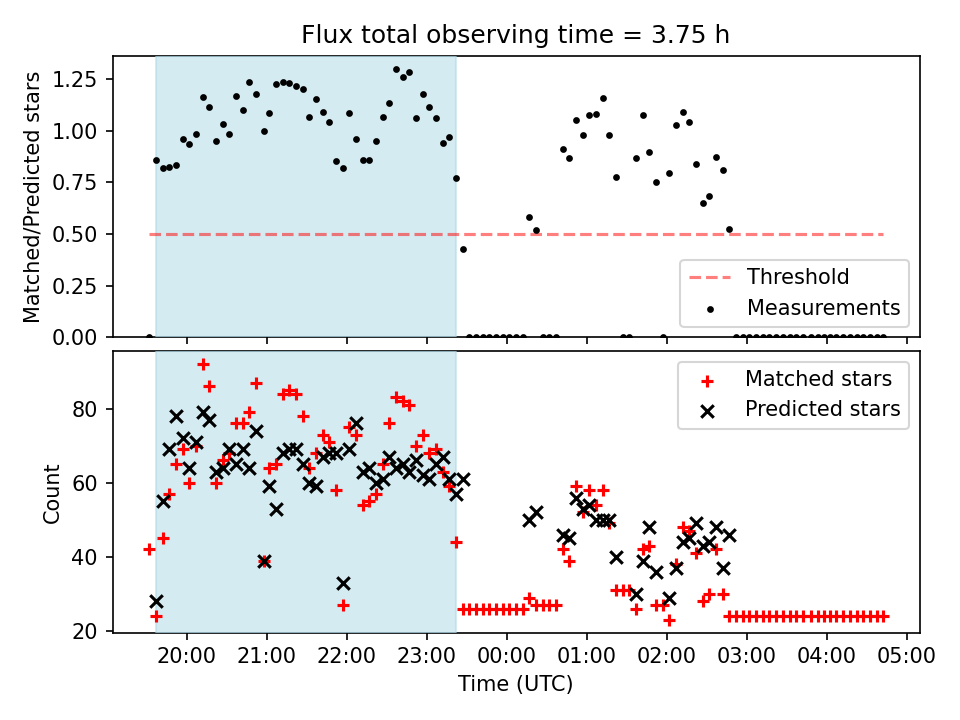 Flux total observing time = 3.75 h

Matched/Predicted stars

1.25
1.00
0.75
0.50
0.25
0.00

Threshold
Measurements

Count

80
60
40
20

Matched stars
Predicted stars

20:00
21:00
22:00
23:00
00:00
01:00
02:00
03:00
04:00
05:00

Time (UTC)